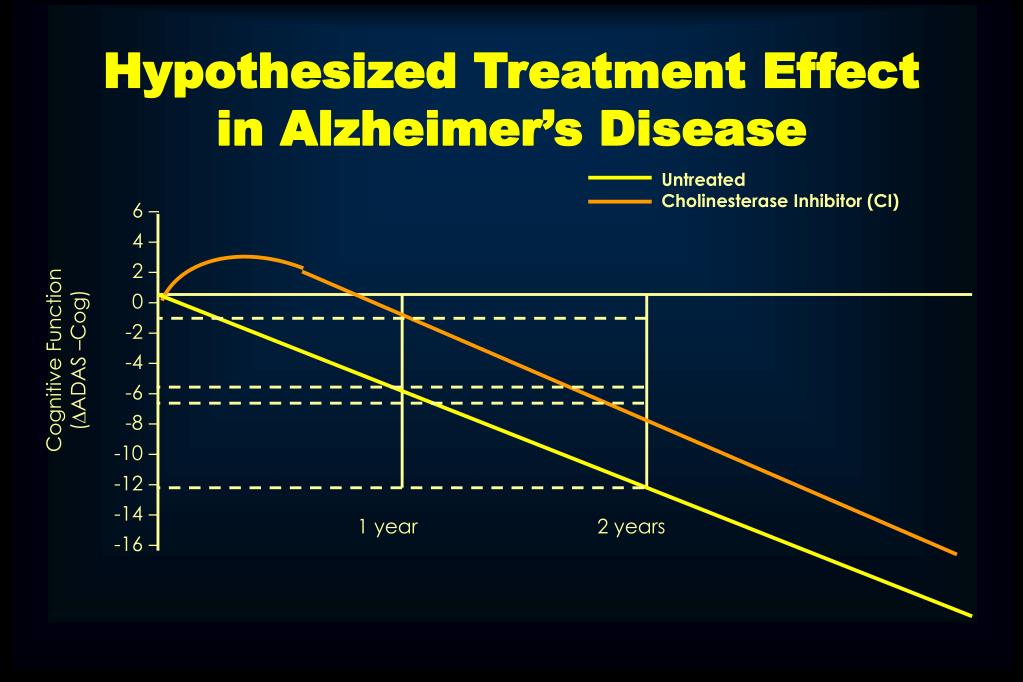 Hypothesized Treatment Effect in Alzheimer's Disease

Untreated
Cholinesterase Inhibitor (CI)

Cognitive Function ($\Delta$ADAS –Cog)

6
4
2
0
-2
-4
-6
-8
-10
-12
-14
-16

1 year
2 years